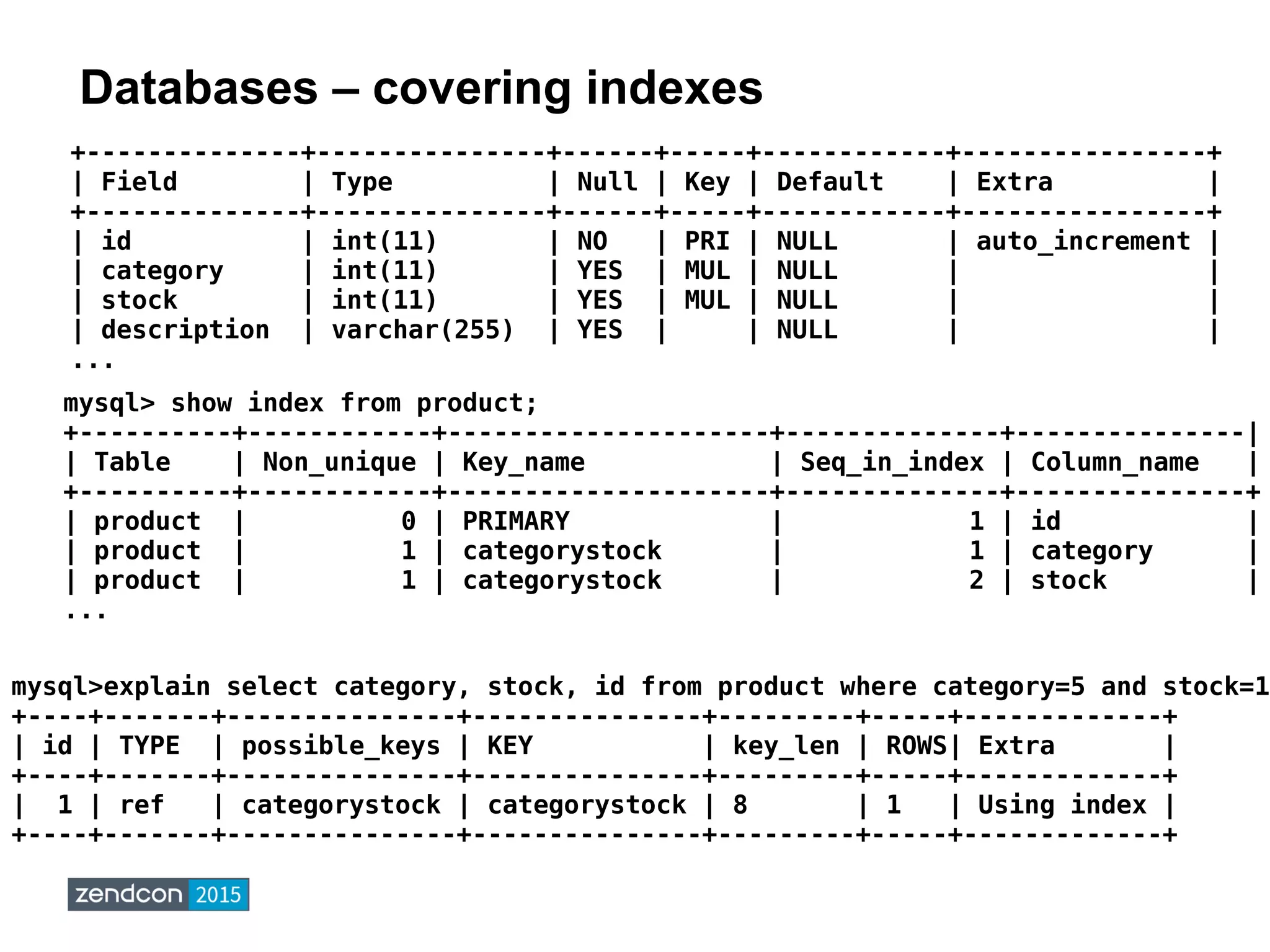 Databases – covering indexes

| Field | Type | Null | Key | Default | Extra |
|---|---|---|---|---|---|
| id | int(11) | NO | PRI | NULL | auto_increment |
| category | int(11) | YES | MUL | NULL | |
| stock | int(11) | YES | MUL | NULL | |
| description | varchar(255) | YES | | NULL | |

...

mysql> show index from product;

| Table | Non_unique | Key_name | Seq_in_index | Column_name |
|---|---|---|---|---|
| product | 0 | PRIMARY | 1 | id |
| product | 1 | categorystock | 1 | category |
| product | 1 | categorystock | 2 | stock |

...

mysql>explain select category, stock, id from product where category=5 and stock=1

| id | TYPE | possible_keys | KEY | key_len | ROWS | Extra |
|---|---|---|---|---|---|---|
| 1 | ref | categorystock | categorystock | 8 | 1 | Using index |

zendcon 2015